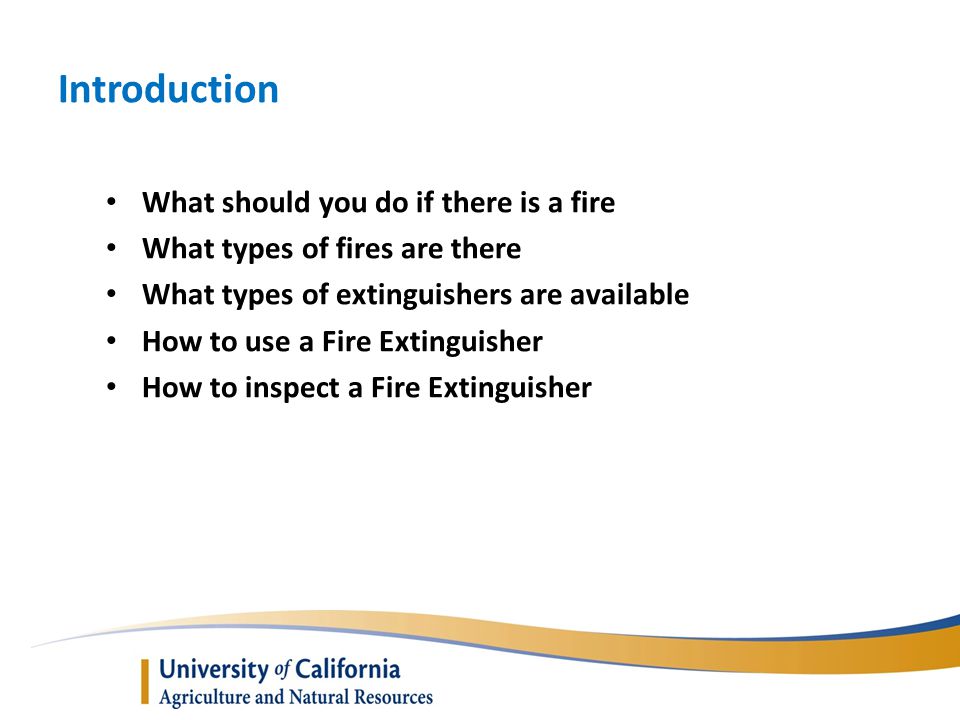 Introduction

• What should you do if there is a fire
• What types of fires are there
• What types of extinguishers are available
• How to use a Fire Extinguisher
• How to inspect a Fire Extinguisher

University of California
Agriculture and Natural Resources